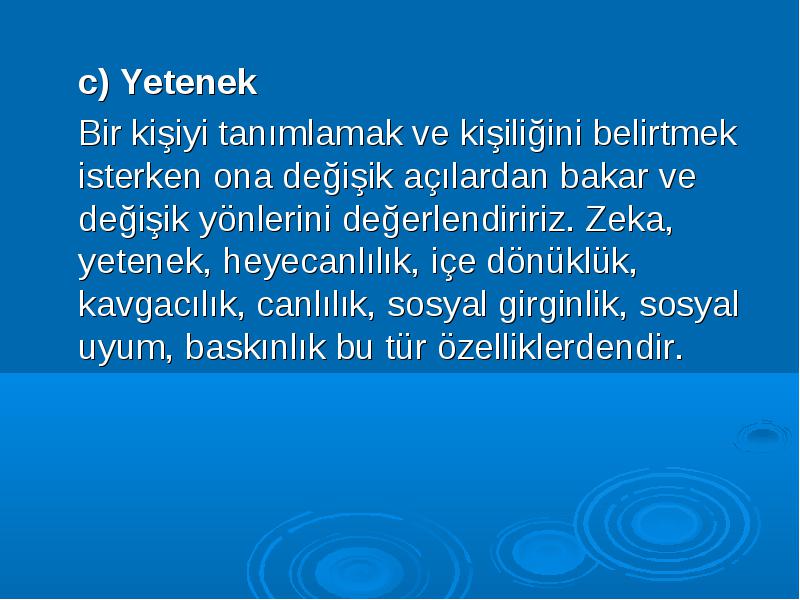 c) Yetenek

Bir kişiyi tanımlamak ve kişiliğini belirtmek isterken ona değişik açılardan bakar ve değişik yönlerini değerlendiririz. Zeka, yetenek, heyecanlılık, içe dönüklük, kavgacılık, canlılık, sosyal girginlik, sosyal uyum, baskınlık bu tür özelliklerdendir.